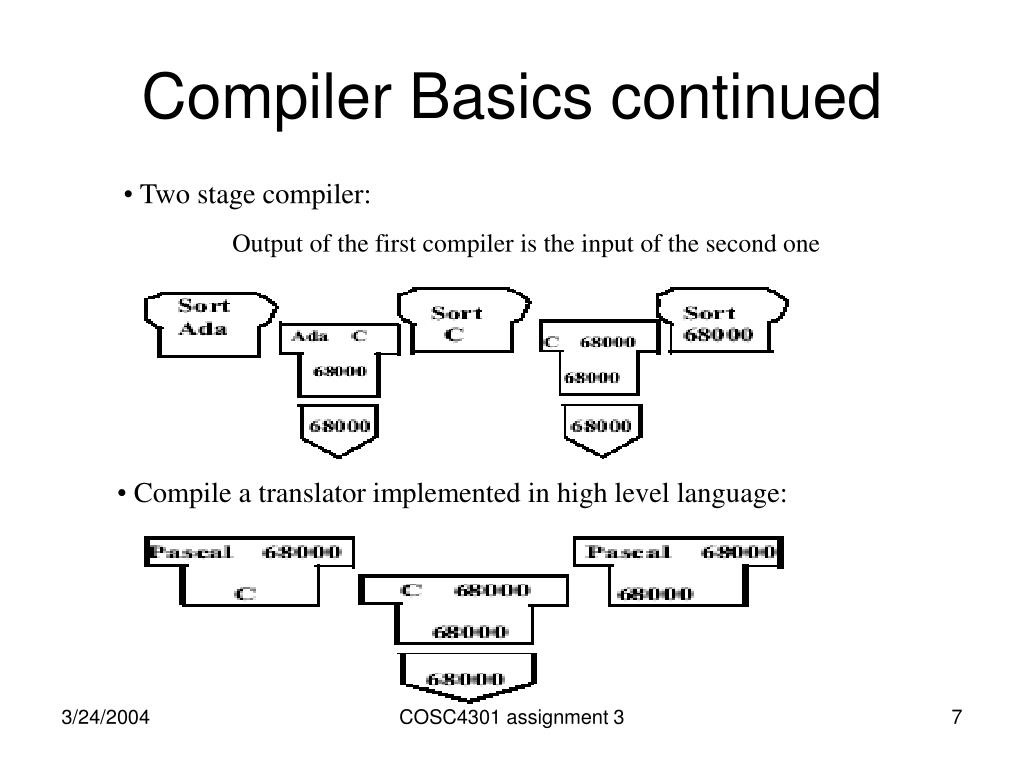 Compiler Basics continued

• Two stage compiler:

Output of the first compiler is the input of the second one

Sort Ada

Ada C

68000

68000

Sort C

C 68000

68000

68000

Sort 68000

• Compile a translator implemented in high level language:

Pascal 68000

C

C 68000

68000

68000

Pascal 68000

68000

3/24/2004

COSC4301 assignment 3

7